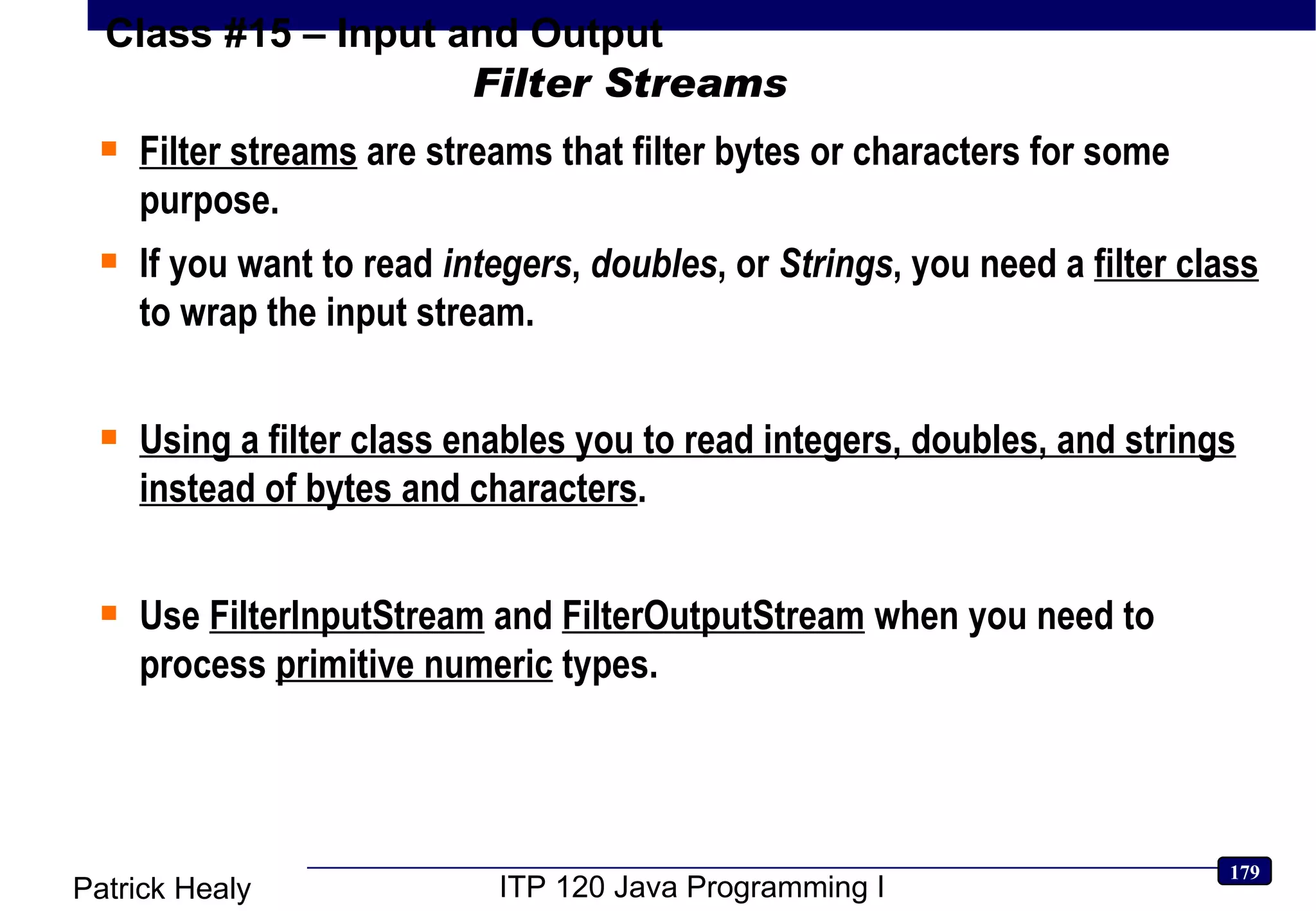 Class #15 – Input and Output

Filter Streams

Filter streams are streams that filter bytes or characters for some purpose.

If you want to read integers, doubles, or Strings, you need a filter class to wrap the input stream.

Using a filter class enables you to read integers, doubles, and strings instead of bytes and characters.

Use FilterInputStream and FilterOutputStream when you need to process primitive numeric types.

Patrick Healy

ITP 120 Java Programming I

179